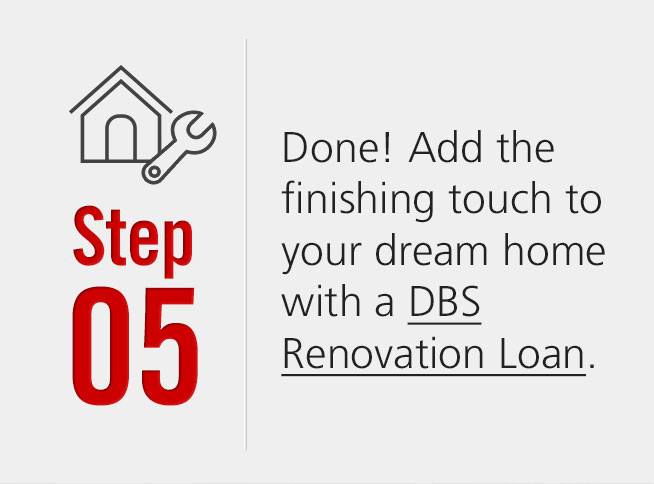 Step
05

Done! Add the finishing touch to your dream home with a DBS Renovation Loan.